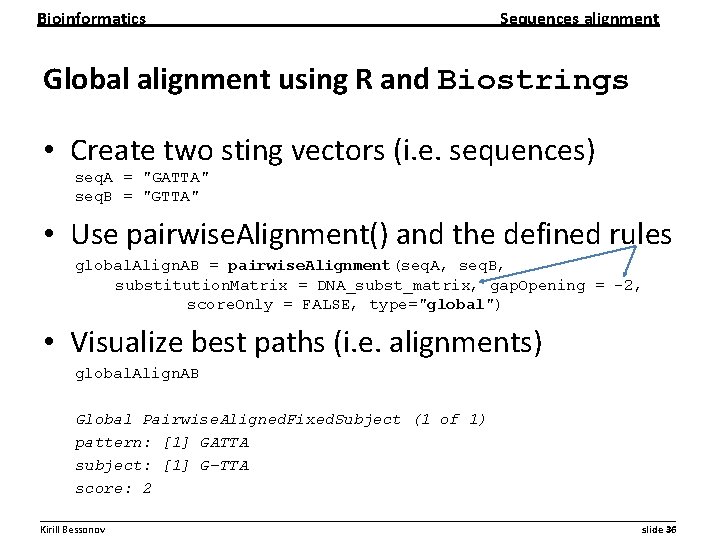 Bioinformatics Sequences alignment

Global alignment using R and Biostrings

• Create two sting vectors (i.e. sequences)
seqA = "GATTA"
seqB = "GTTA"

• Use pairwiseAlignment() and the defined rules
globalAlignAB = pairwiseAlignment(seqA, seqB, substitutionMatrix = DNA_subst_matrix, gapOpening = -2, scoreOnly = FALSE, type="global")

• Visualize best paths (i.e. alignments)
globalAlignAB

Global PairwiseAlignedFixedSubject (1 of 1)
pattern: [1] GATTA
subject: [1] G-TTA
score: 2

Kirill Bessonov slide 36